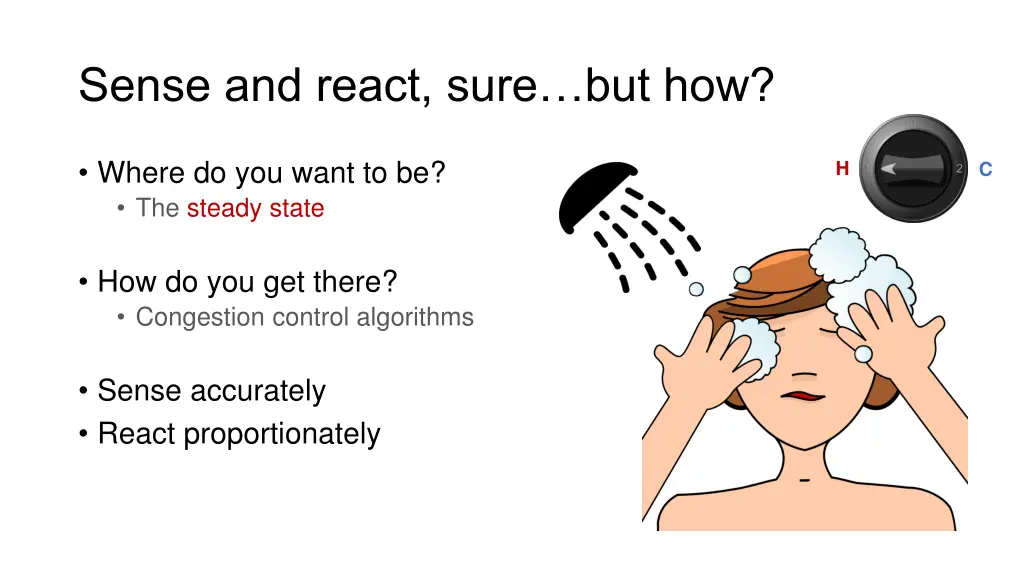 Sense and react, sure…but how?

• Where do you want to be?
  • The steady state

• How do you get there?
  • Congestion control algorithms

• Sense accurately
• React proportionately

H
2
C